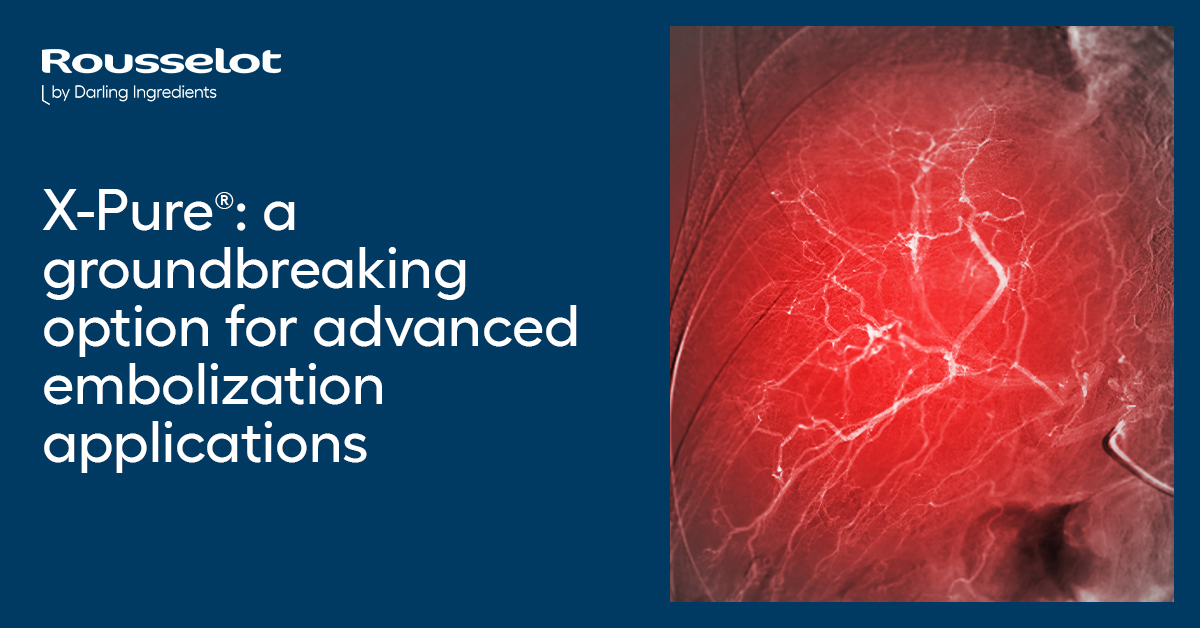 Rousselot
by Darling Ingredients

X-Pure®: a groundbreaking option for advanced embolization applications